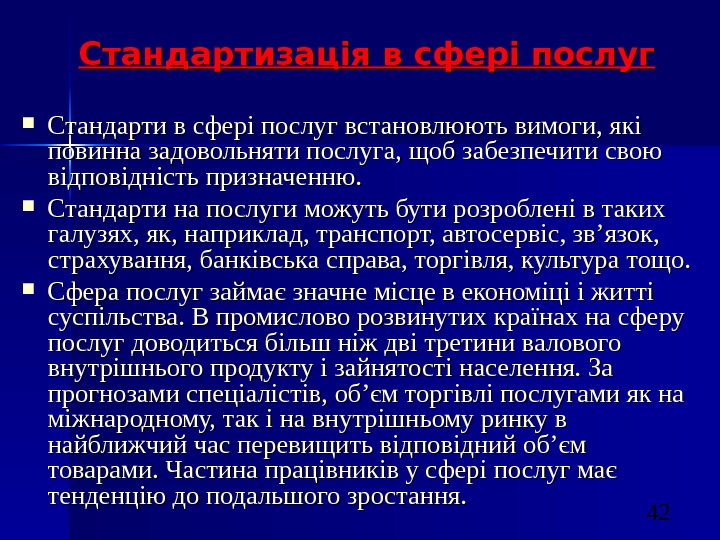 Стандартизація в сфері послуг

Стандарти в сфері послуг встановлюють вимоги, які повинна задовольняти послуга, щоб забезпечити свою відповідність призначенню.

Стандарти на послуги можуть бути розроблені в таких галузях, як, наприклад, транспорт, автосервіс, зв’язок, страхування, банківська справа, торгівля, культура тощо.

Сфера послуг займає значне місце в економіці і житті суспільства. В промислово розвинутих країнах на сферу послуг доводиться більш ніж дві третини валового внутрішнього продукту і зайнятості населення. За прогнозами спеціалістів, об’єм торгівлі послугами як на міжнародному, так і на внутрішньому ринку в найближчий час перевищить відповідний об’єм товарами. Частина працівників у сфері послуг має тенденцію до подальшого зростання.

42